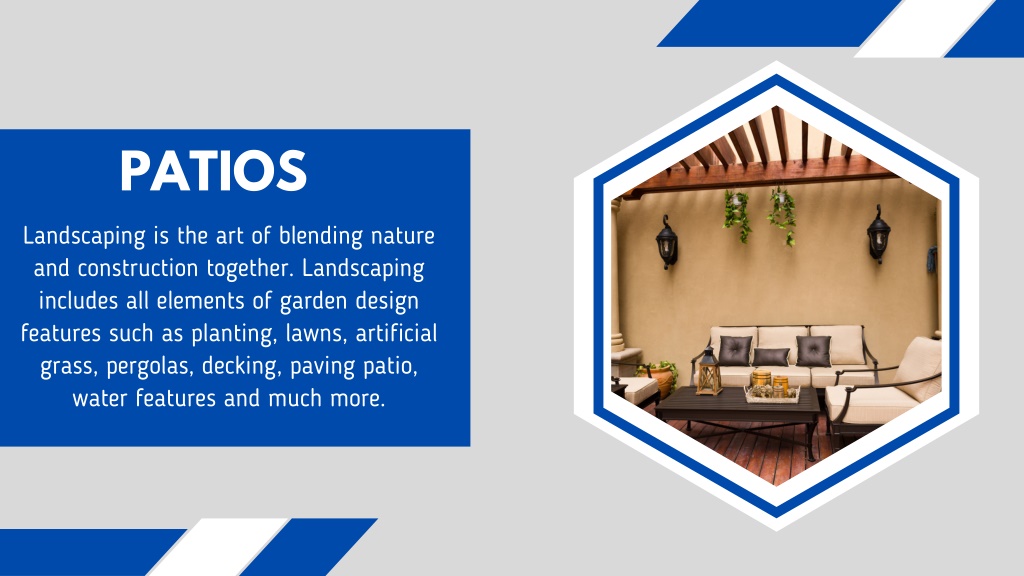 PATIOS

Landscaping is the art of blending nature and construction together. Landscaping includes all elements of garden design features such as planting, lawns, artificial grass, pergolas, decking, paving patio, water features and much more.